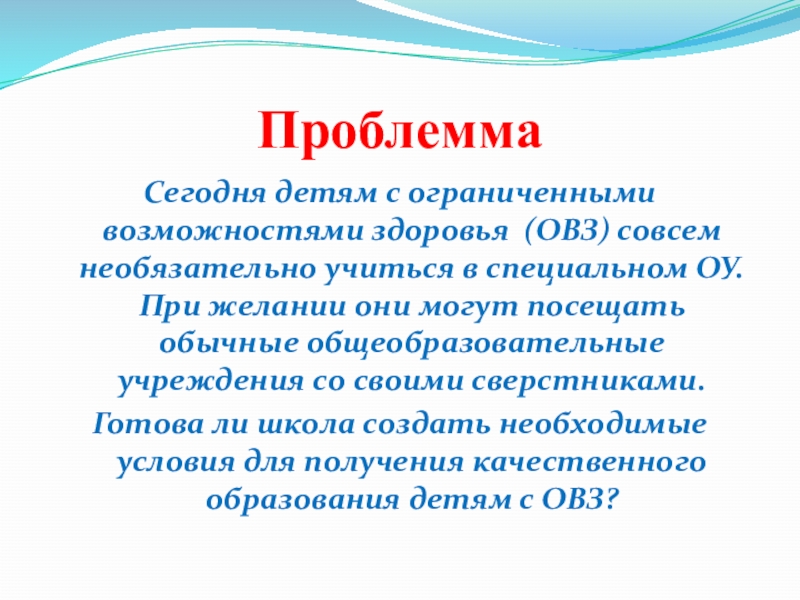 Проблемма

Сегодня детям с ограниченными возможностями здоровья (ОВЗ) совсем необязательно учиться в специальном ОУ. При желании они могут посещать обычные общеобразовательные учреждения со своими сверстниками.

Готова ли школа создать необходимые условия для получения качественного образования детям с ОВЗ?